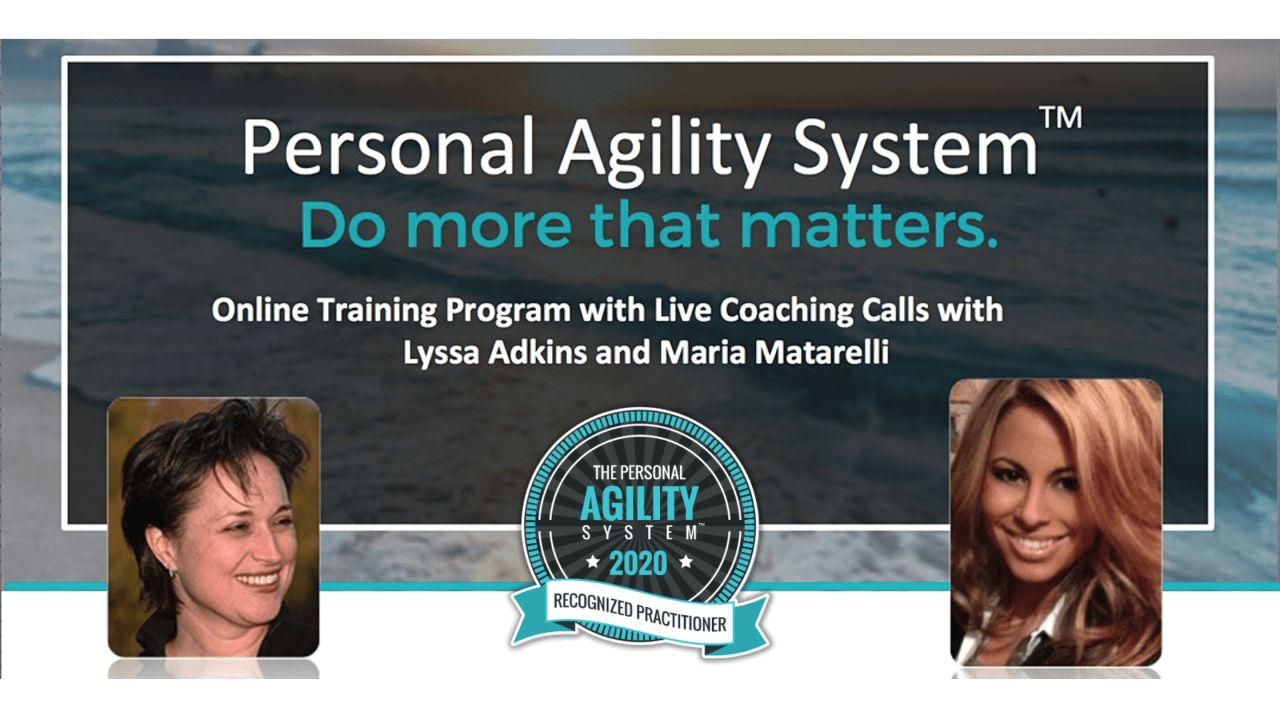 Personal Agility System™
Do more that matters.

Online Training Program with Live Coaching Calls with Lyssa Adkins and Maria Matarelli

THE PERSONAL
AGILITY
SYSTEM™
2020
RECOGNIZED PRACTITIONER